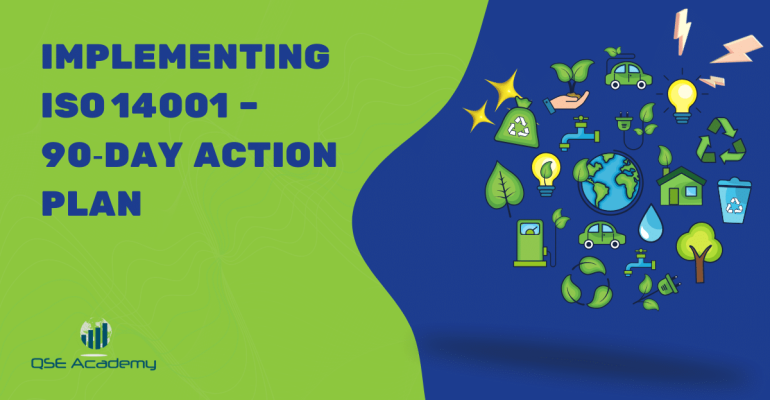 IMPLEMENTING ISO 14001 – 90-DAY ACTION PLAN

QSE Academy